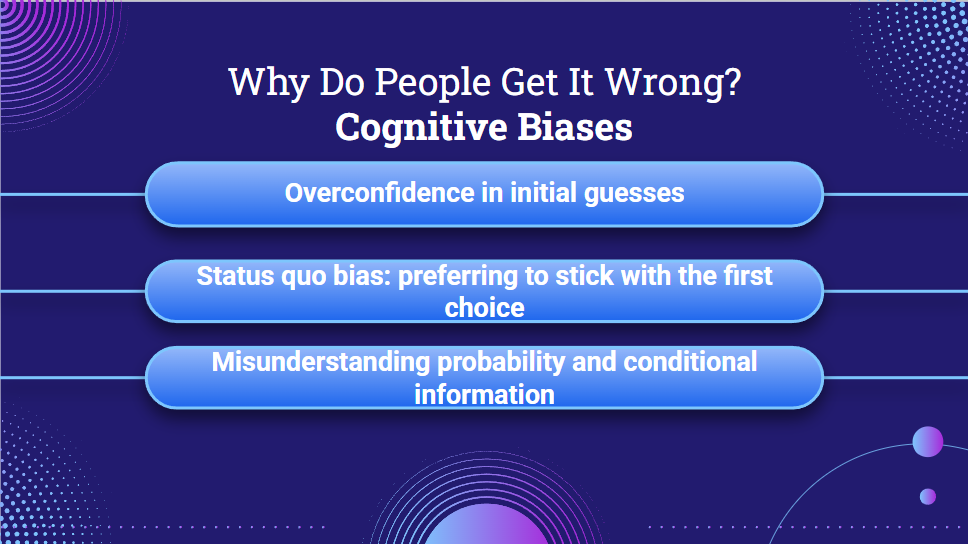 Why Do People Get It Wrong?
Cognitive Biases

Overconfidence in initial guesses

Status quo bias: preferring to stick with the first choice

Misunderstanding probability and conditional information